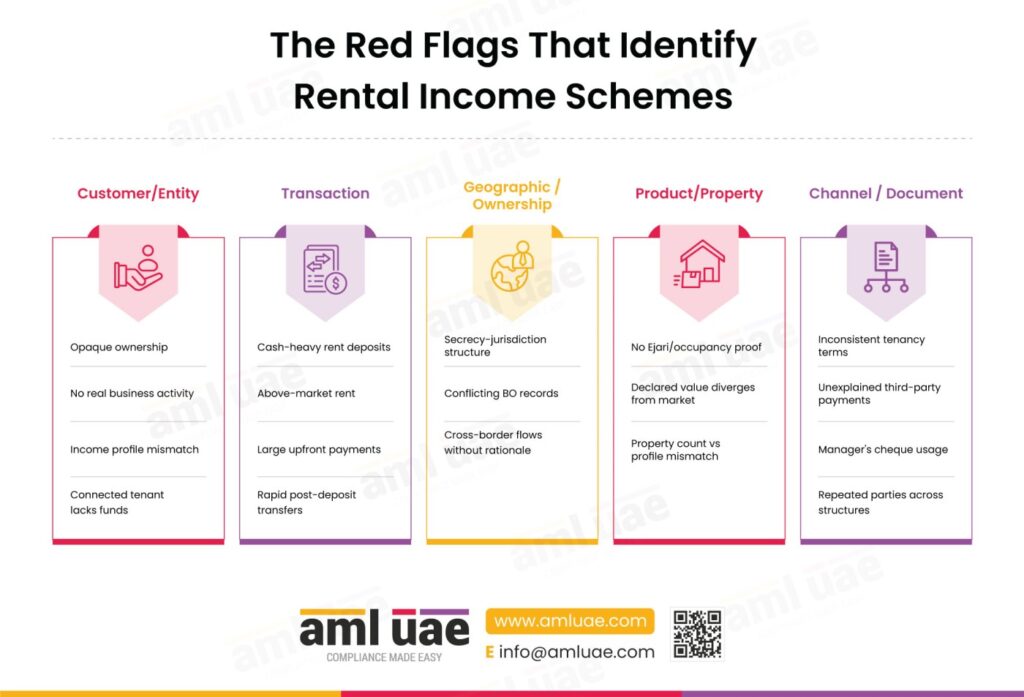 The Red Flags That Identify Rental Income Schemes

Customer/Entity

Opaque ownership

No real business activity

Income profile mismatch

Connected tenant lacks funds

Transaction

Cash-heavy rent deposits

Above-market rent

Large upfront payments

Rapid post-deposit transfers

Geographic / Ownership

Secrecy-jurisdiction structure

Conflicting BO records

Cross-border flows without rationale

Product/Property

No Ejari/occupancy proof

Declared value diverges from market

Property count vs profile mismatch

Channel / Document

Inconsistent tenancy terms

Unexplained third-party payments

Manager's cheque usage

Repeated parties across structures

aml uae
COMPLIANCE MADE EASY

www.amluae.com
E info@amluae.com